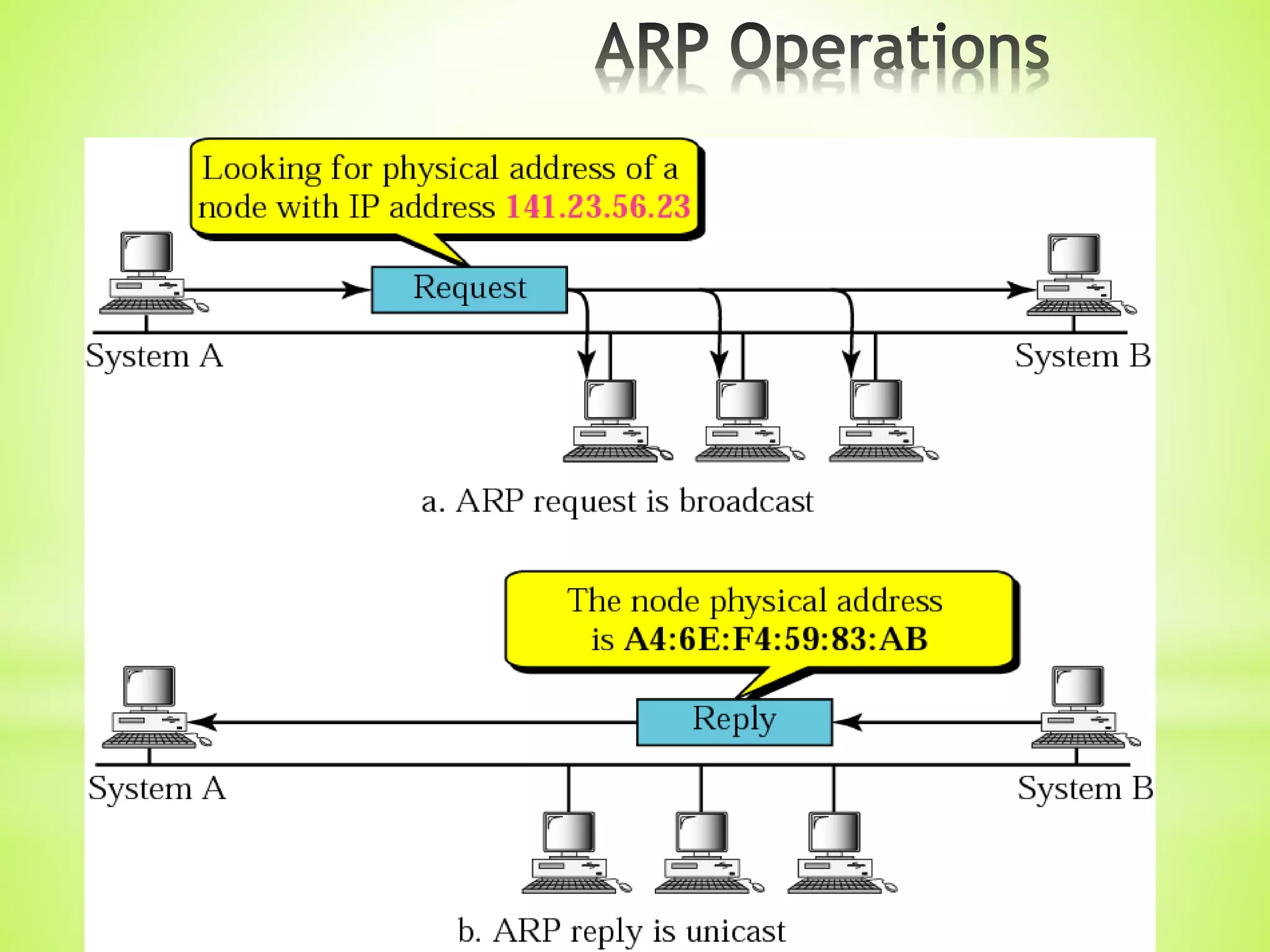 ARP Operations

Looking for physical address of a node with IP address 141.23.56.23

Request

System A

System B

a. ARP request is broadcast

The node physical address is A4:6E:F4:59:83:AB

Reply

System A

System B

b. ARP reply is unicast